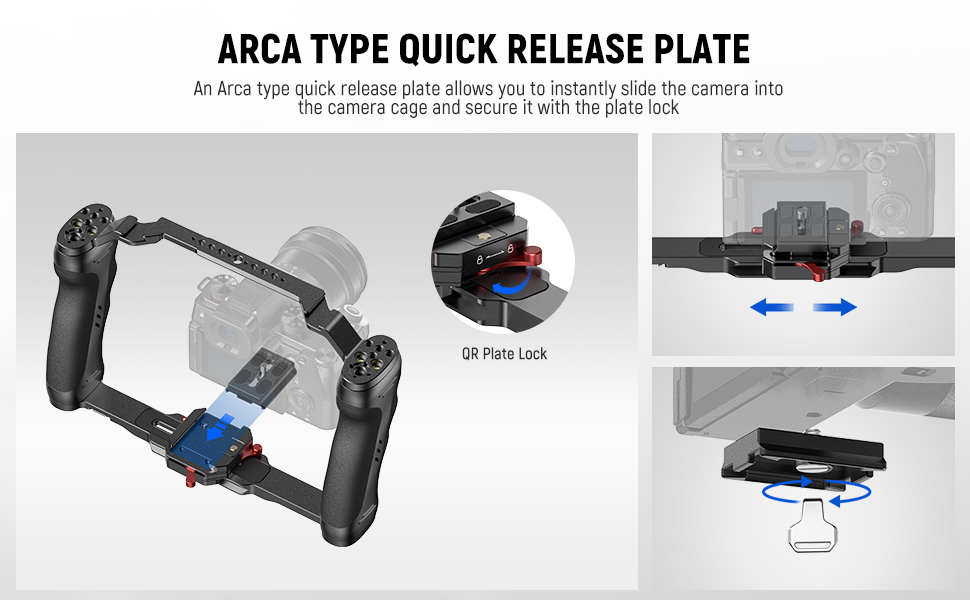 ARCA TYPE QUICK RELEASE PLATE

An Arca type quick release plate allows you to instantly slide the camera into the camera cage and secure it with the plate lock

QR Plate Lock